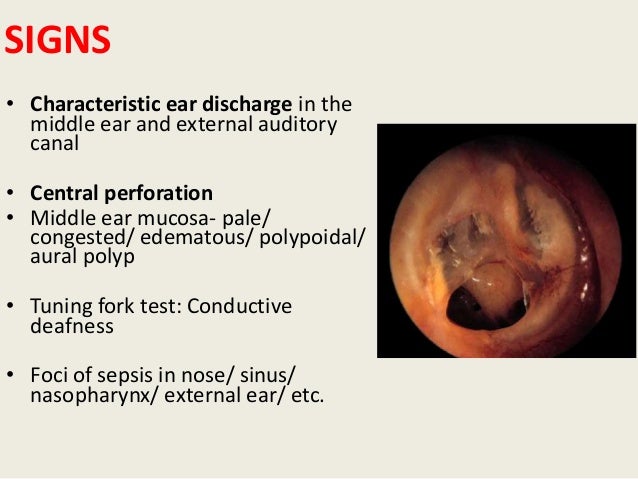 SIGNS

• Characteristic ear discharge in the middle ear and external auditory canal

• Central perforation
• Middle ear mucosa- pale/ congested/ edematous/ polypoidal/ aural polyp

• Tuning fork test: Conductive deafness

• Foci of sepsis in nose/ sinus/ nasopharynx/ external ear/ etc.